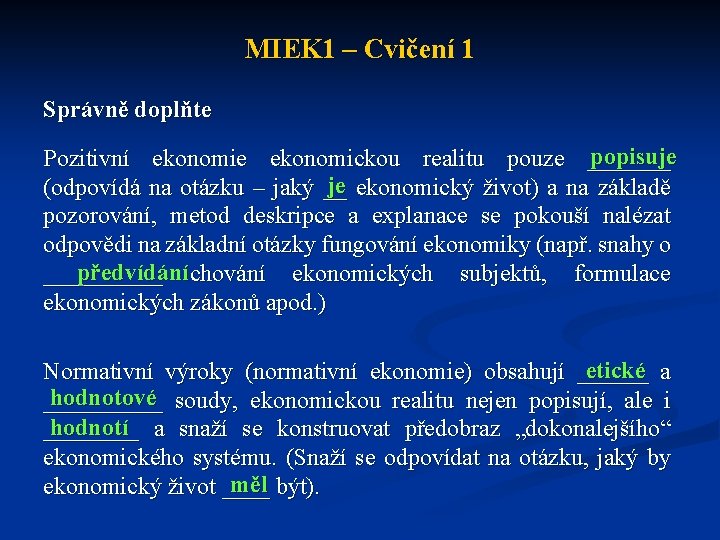 MIEK1 – Cvičení 1

Správně doplňte

Pozitivní ekonomie ekonomickou realitu pouze popisuje (odpovídá na otázku – jaký je ekonomický život) a na základě pozorování, metod deskripce a explanace se pokouší nalézat odpovědi na základní otázky fungování ekonomiky (např. snahy o předvídání chování ekonomických subjektů, formulace ekonomických zákonů apod.)

Normativní výroky (normativní ekonomie) obsahují etické a hodnotové soudy, ekonomickou realitu nejen popisují, ale i hodnotí a snaží se konstruovat předobraz „dokonalejšího“ ekonomického systému. (Snaží se odpovídat na otázku, jaký by ekonomický život měl být).